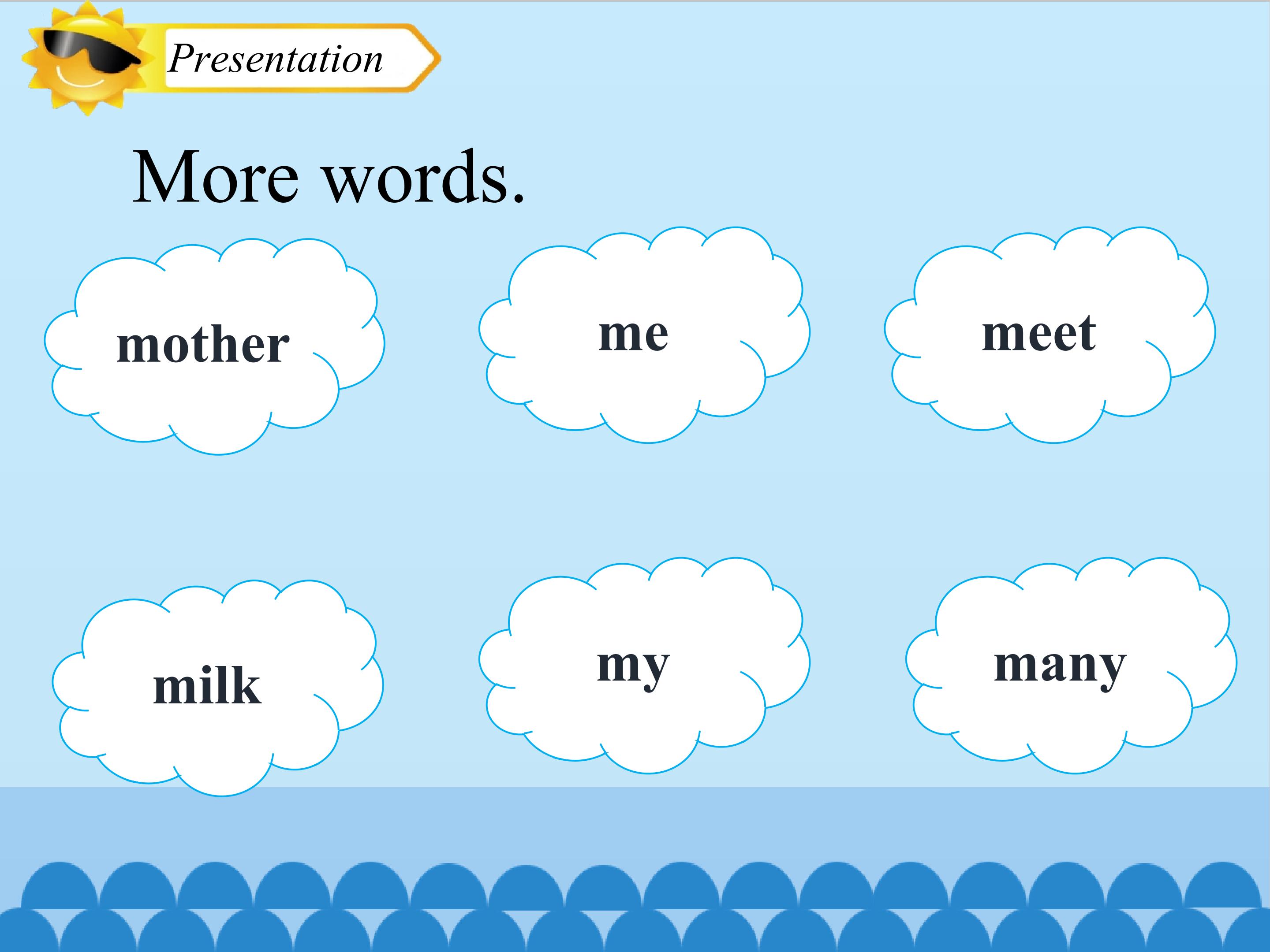 Presentation

More words.

mother

me

meet

milk

my

many